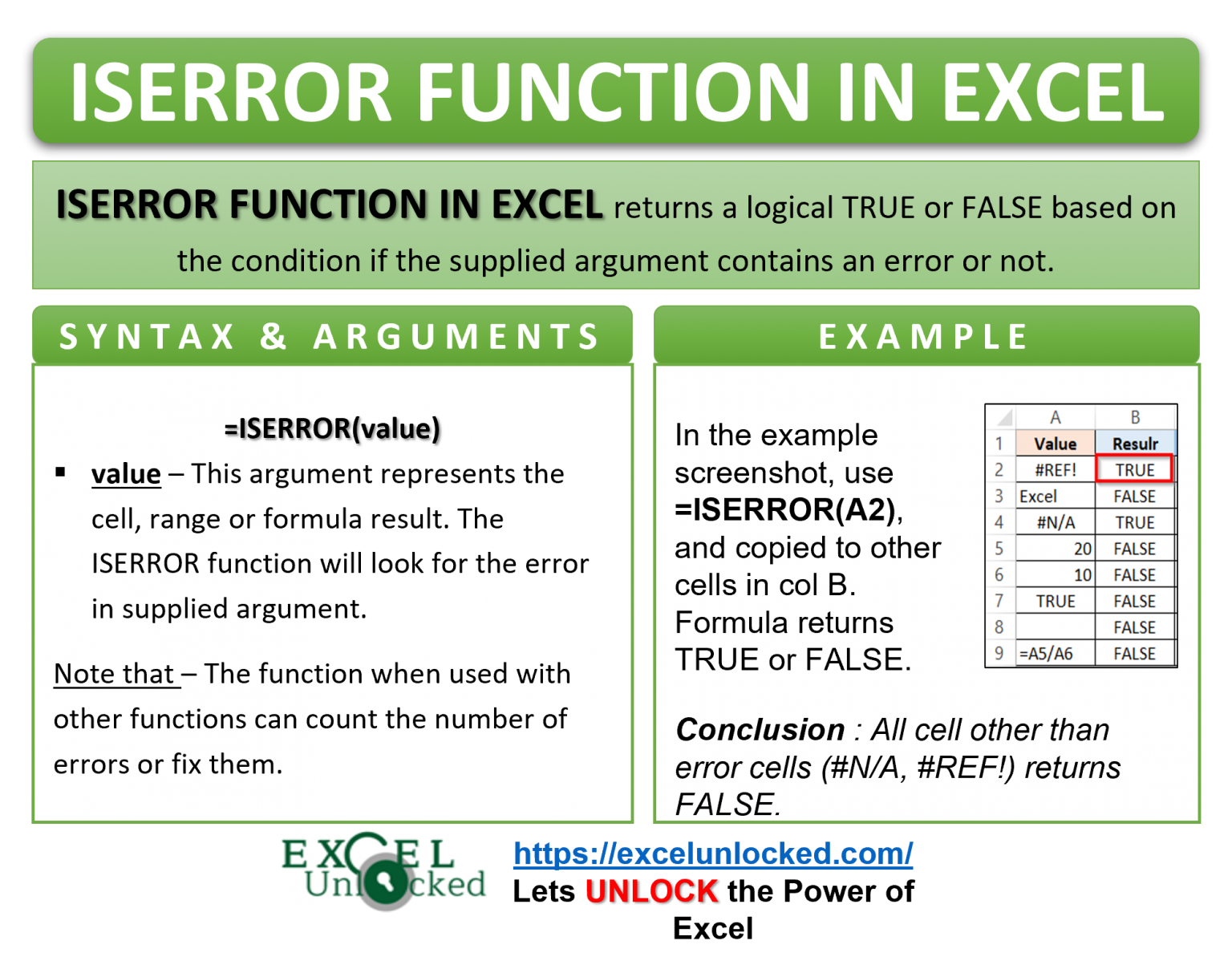 ISERROR FUNCTION IN EXCEL

ISERROR FUNCTION IN EXCEL returns a logical TRUE or FALSE based on the condition if the supplied argument contains an error or not.

SYNTAX & ARGUMENTS

=ISERROR(value)

▪ value – This argument represents the cell, range or formula result. The ISERROR function will look for the error in supplied argument.

Note that – The function when used with other functions can count the number of errors or fix them.

EXAMPLE

In the example screenshot, use =ISERROR(A2), and copied to other cells in col B. Formula returns TRUE or FALSE.

| | A | B |
|---|---|---|
| 1 | Value | Resulr |
| 2 | #REF! | TRUE |
| 3 | Excel | FALSE |
| 4 | #N/A | TRUE |
| 5 | 20 | FALSE |
| 6 | 10 | FALSE |
| 7 | TRUE | FALSE |
| 8 | | FALSE |
| 9 | =A5/A6 | FALSE |

Conclusion : All cell other than error cells (#N/A, #REF!) returns FALSE.

EXCEL Unlocked

https://excelunlocked.com/
Lets UNLOCK the Power of Excel